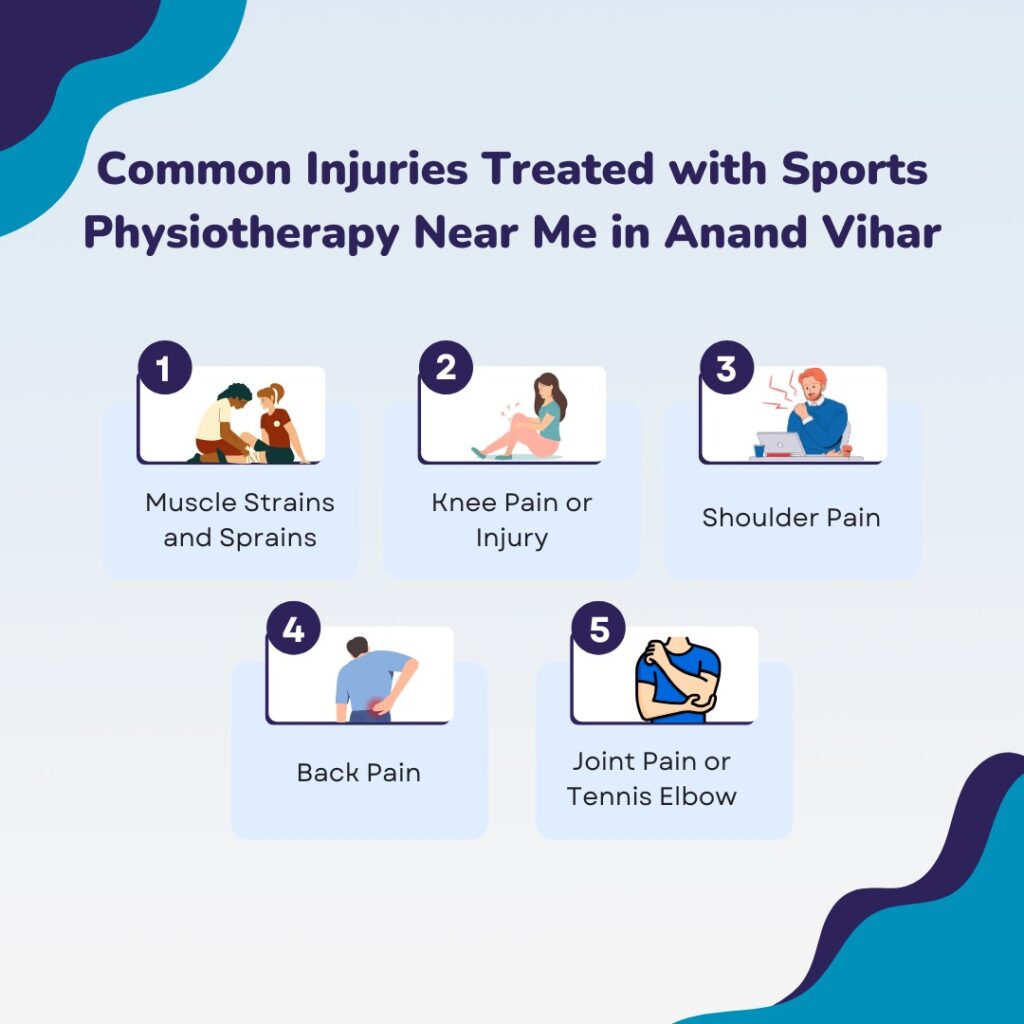 Common Injuries Treated with Sports Physiotherapy Near Me in Anand Vihar

1

Muscle Strains and Sprains

2

Knee Pain or Injury

3

Shoulder Pain

4

Back Pain

5

Joint Pain or Tennis Elbow